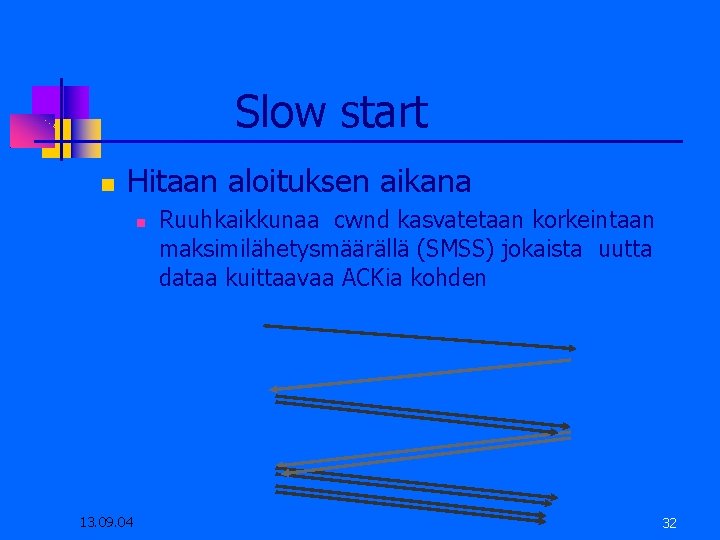 Slow start

Hitaan aloituksen aikana

Ruuhkaikkunaa cwnd kasvatetaan korkeintaan maksimilähetysmäärällä (SMSS) jokaista uutta dataa kuittaavaa ACKia kohden

13.09.04

32